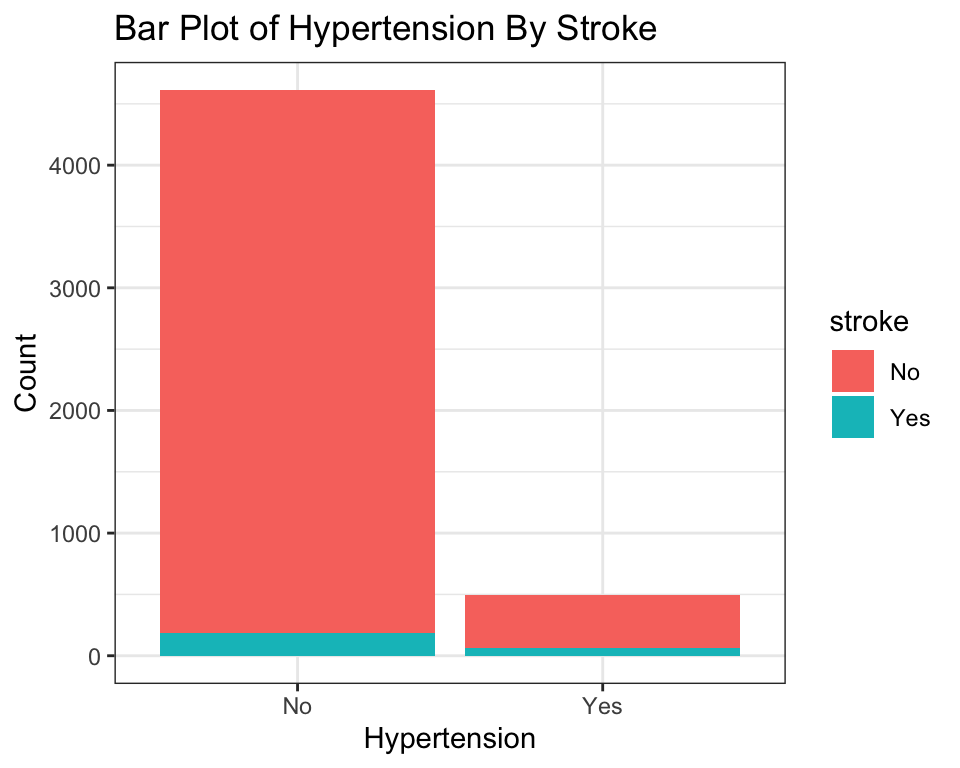 Bar Plot of Hypertension By Stroke

Count

4000
3000
2000
1000
0

No
Yes

Hypertension

stroke
No
Yes